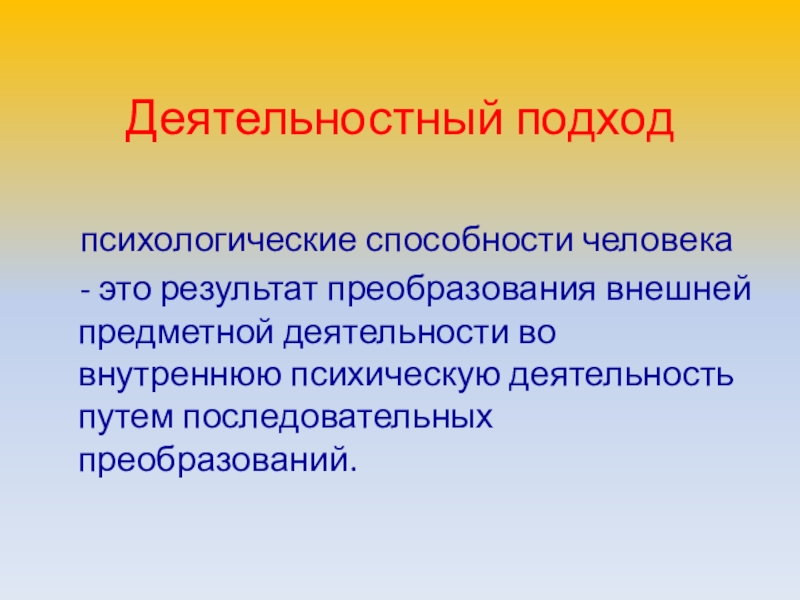 Деятельностный подход

психологические способности человека - это результат преобразования внешней предметной деятельности во внутреннюю психическую деятельность путем последовательных преобразований.